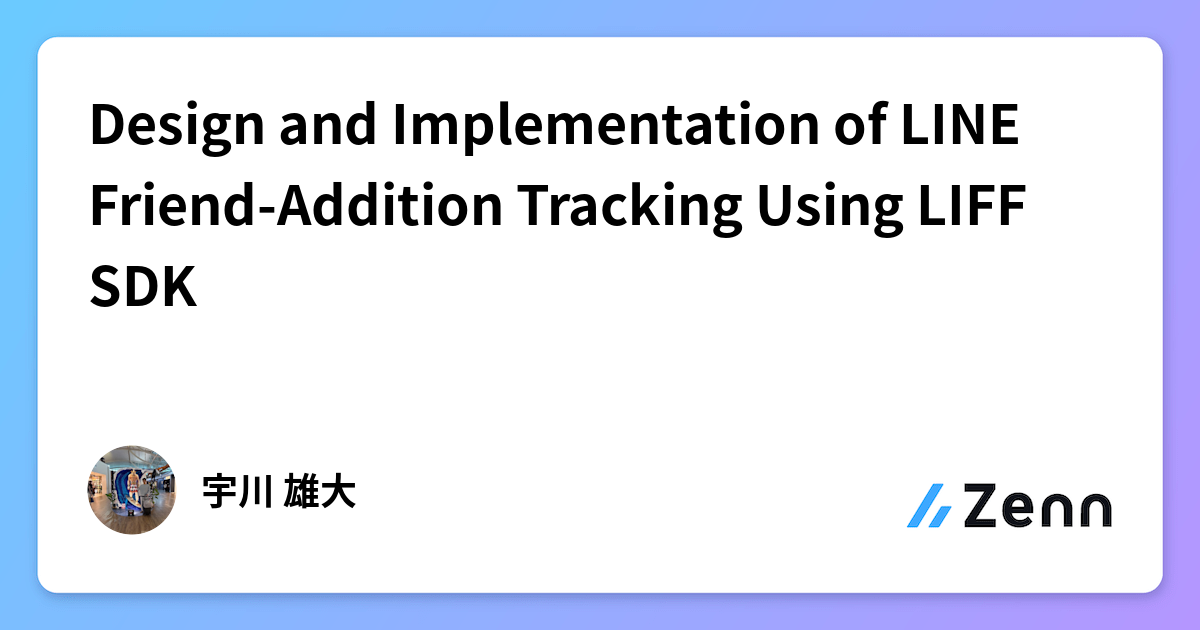 Design and Implementation of LINE Friend-Addition Tracking Using LIFF SDK

宇川 雄大

Zenn